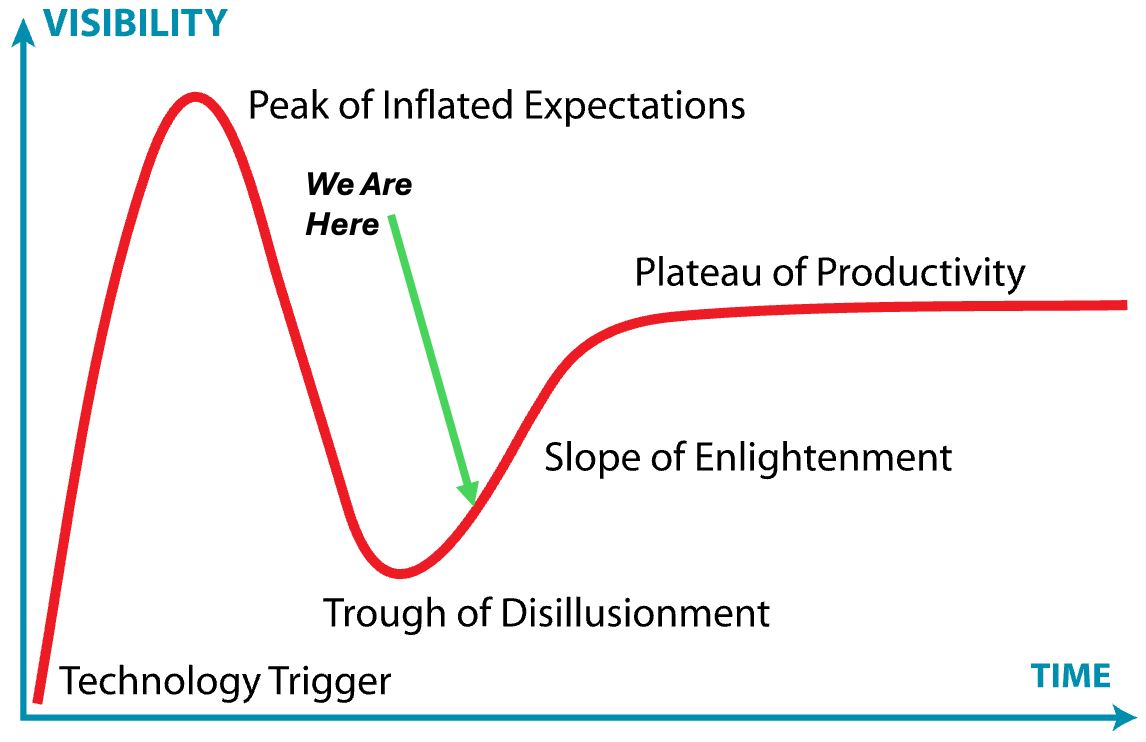 VISIBILITY

Peak of Inflated Expectations

We Are Here

Plateau of Productivity

Slope of Enlightenment

Trough of Disillusionment

Technology Trigger

TIME